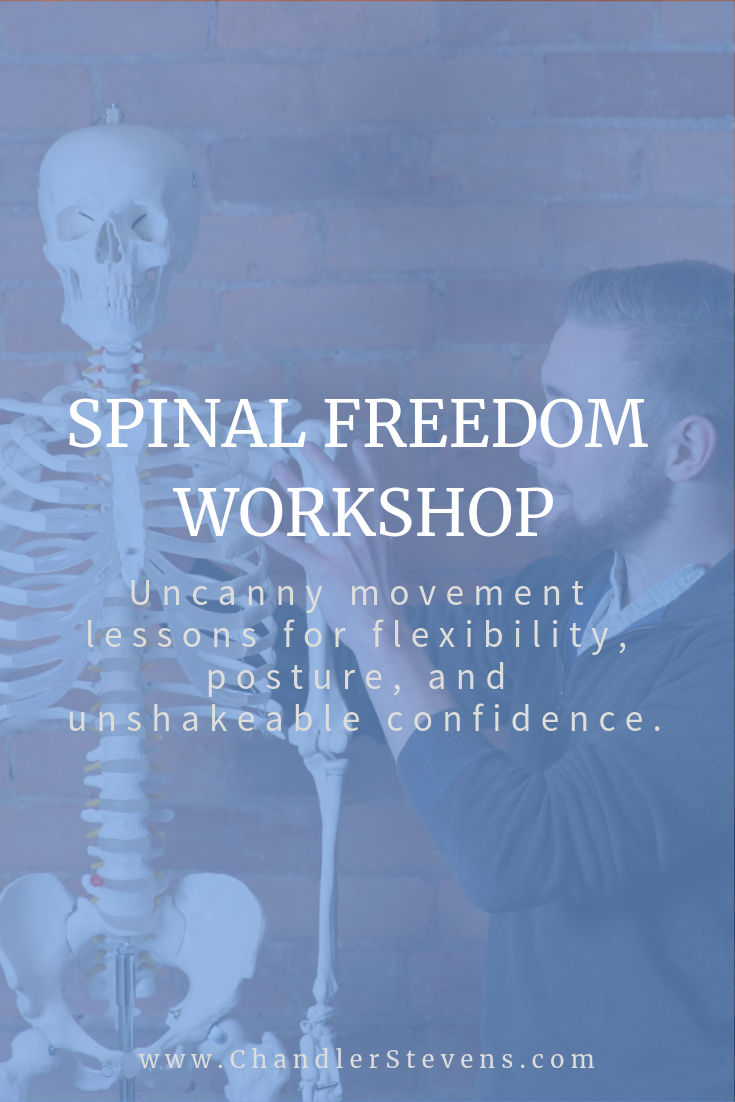 SPINAL FREEDOM WORKSHOP

Uncanny movement lessons for flexibility, posture, and unshakeable confidence.

www.ChandlerStevens.com